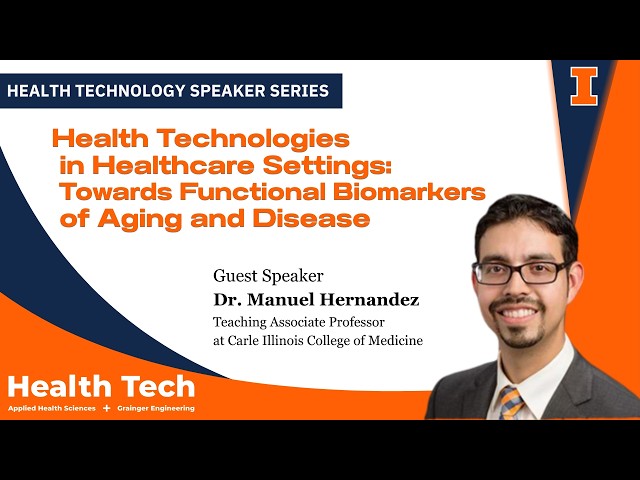 HEALTH TECHNOLOGY SPEAKER SERIES

I

Health Technologies in Healthcare Settings: Towards Functional Biomarkers of Aging and Disease

Guest Speaker
Dr. Manuel Hernandez
Teaching Associate Professor at Carle Illinois College of Medicine

Health Tech
Applied Health Sciences + Grainger Engineering